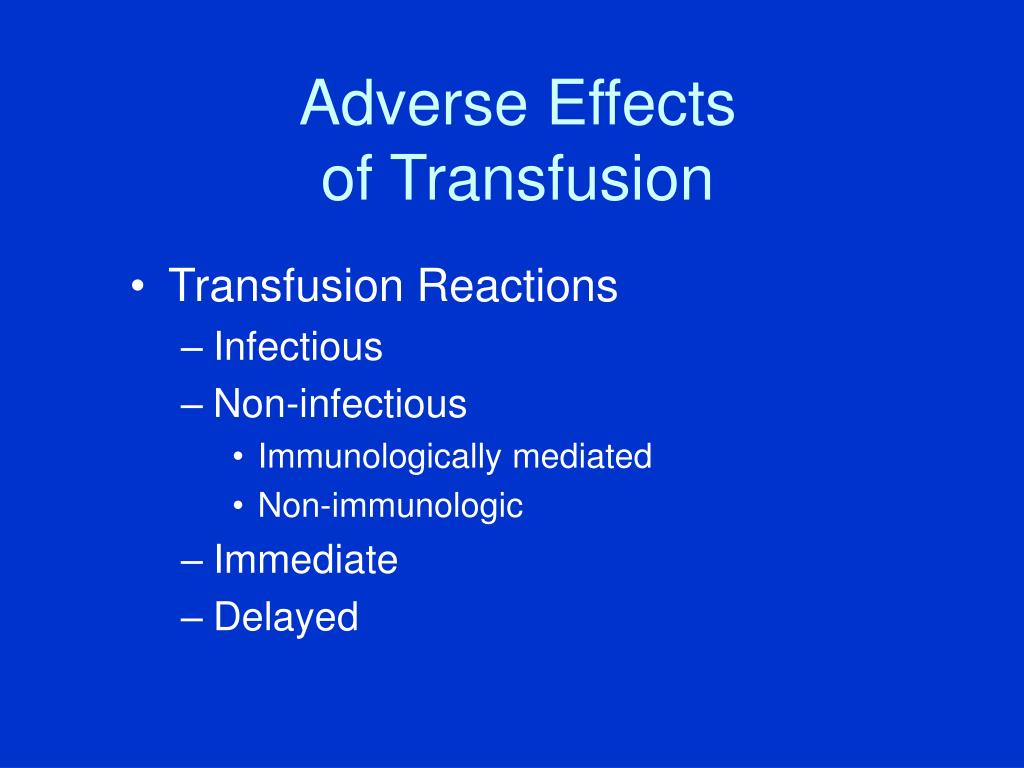 Adverse Effects
of Transfusion

• Transfusion Reactions
– Infectious
– Non-infectious
• Immunologically mediated
• Non-immunologic
– Immediate
– Delayed